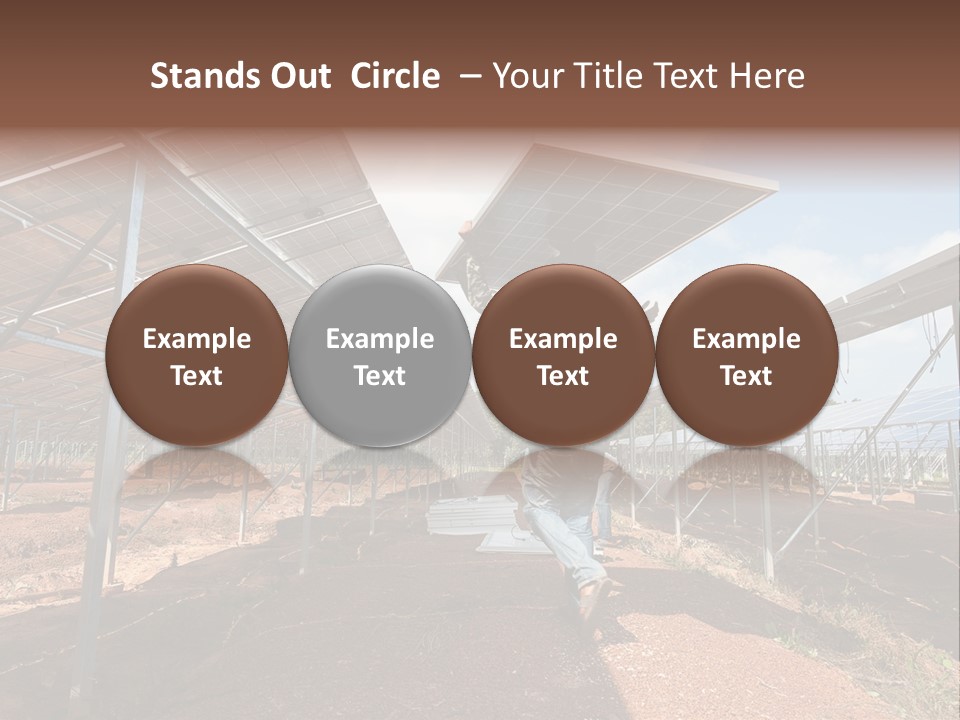 Stands Out Circle – Your Title Text Here

Example Text

Example Text

Example Text

Example Text